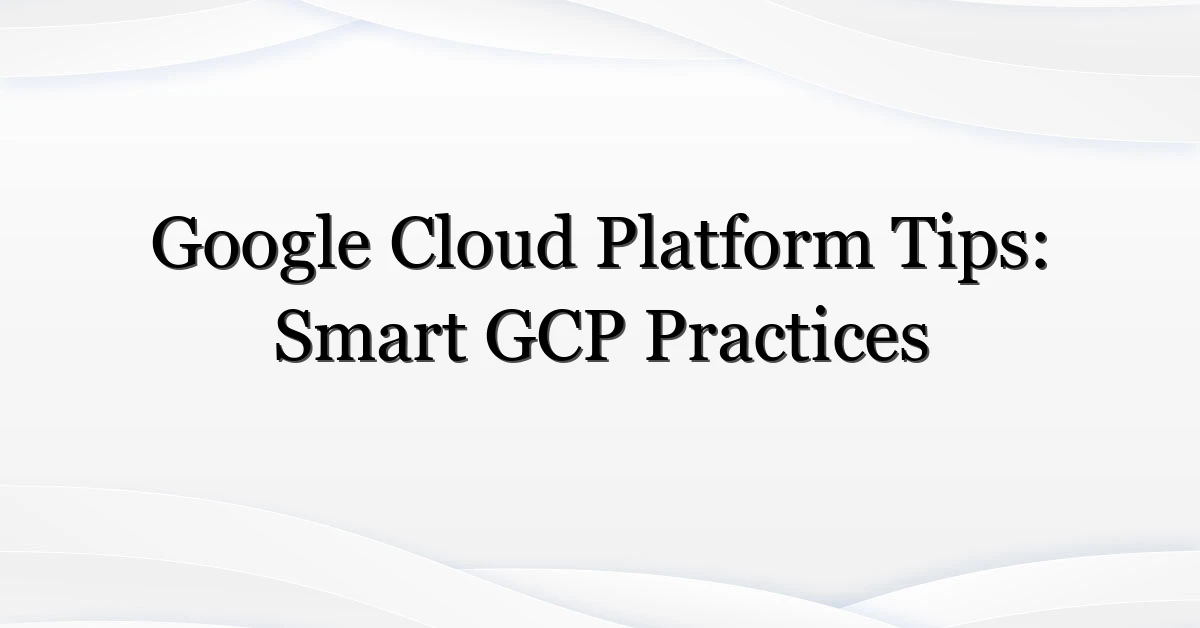 Google Cloud Platform Tips:
Smart GCP Practices